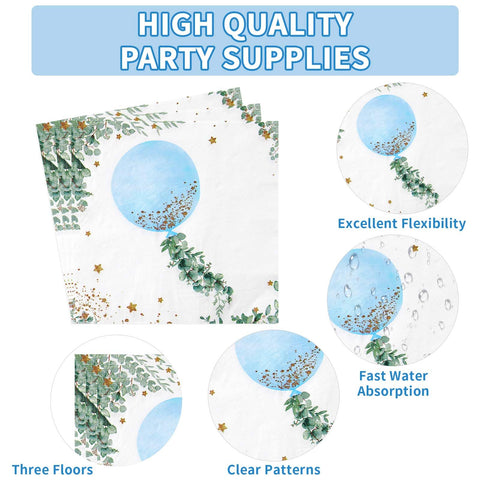 HIGH QUALITY PARTY SUPPLIES

Excellent Flexibility

Fast Water Absorption

Three Floors

Clear Patterns